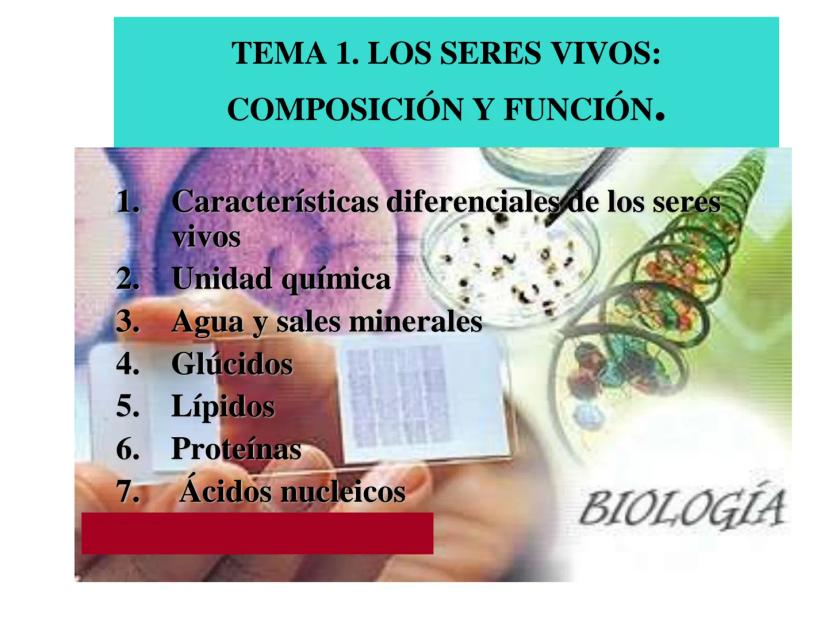 TEMA 1. LOS SERES VIVOS:
COMPOSICIÓN Y FUNCIÓN.

1. Características diferenciales de los seres vivos
2. Unidad química
3. Agua y sales minerales
4. Glúcidos
5. Lípidos
6. Proteínas
7. Ácidos nucleicos

BIOLOGÍA